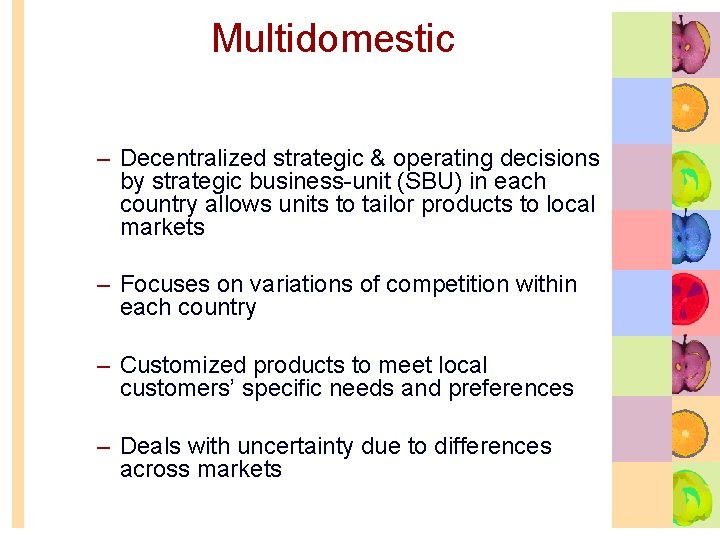 Multidomestic

– Decentralized strategic & operating decisions by strategic business-unit (SBU) in each country allows units to tailor products to local markets

– Focuses on variations of competition within each country

– Customized products to meet local customers' specific needs and preferences

– Deals with uncertainty due to differences across markets